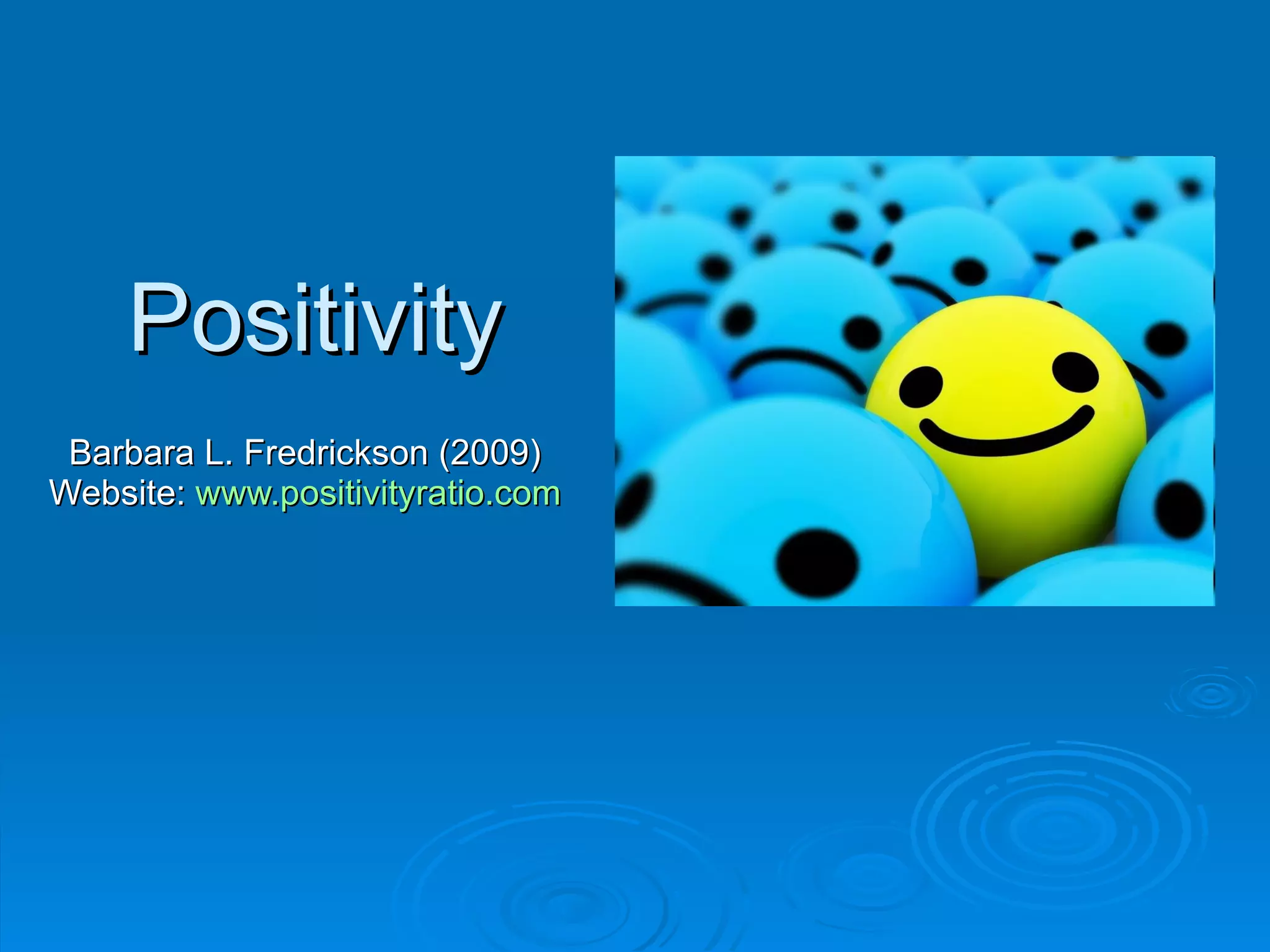 Positivity

Barbara L. Fredrickson (2009)
Website: www.positivityratio.com